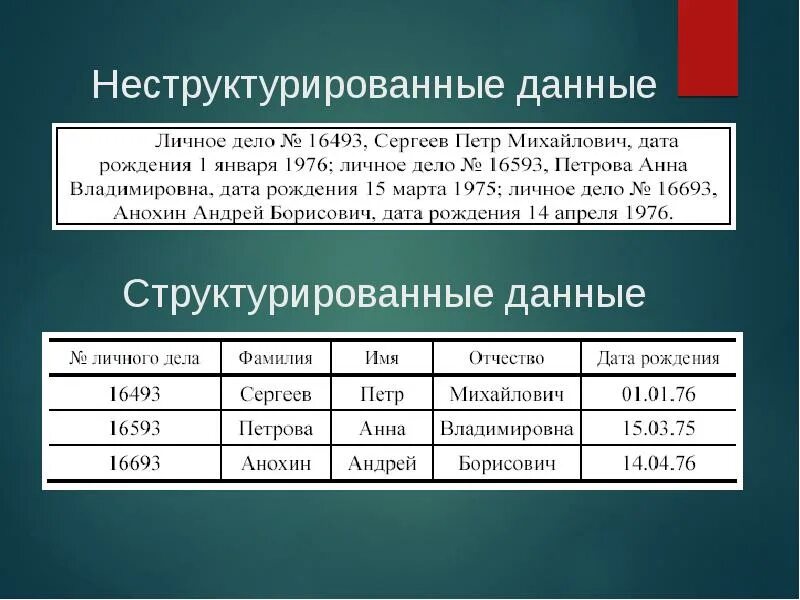 Неструктурированные данные

Личное дело № 16493, Сергеев Петр Михайлович, дата рождения 1 января 1976; личное дело № 16593, Петрова Анна Владимировна, дата рождения 15 марта 1975; личное дело № 16693, Анохин Андрей Борисович, дата рождения 14 апреля 1976.

Структурированные данные

| № личного дела | Фамилия | Имя | Отчество | Дата рождения |
|---|---|---|---|---|
| 16493 | Сергеев | Петр | Михайлович | 01.01.76 |
| 16593 | Петрова | Анна | Владимировна | 15.03.75 |
| 16693 | Анохин | Андрей | Борисович | 14.04.76 |